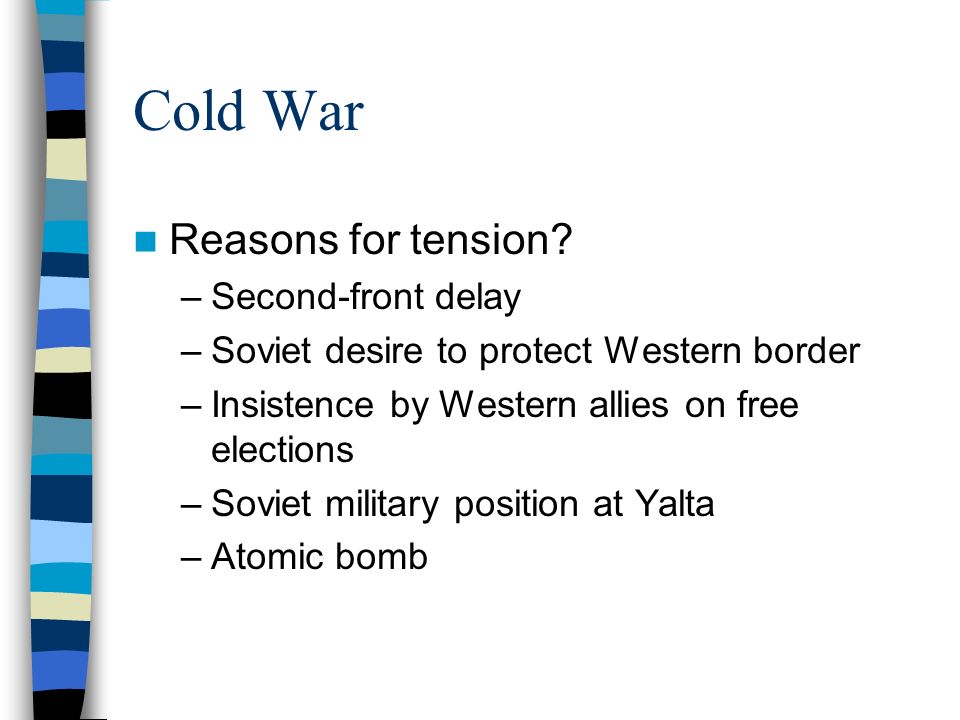 Cold War

Reasons for tension?
– Second-front delay
– Soviet desire to protect Western border
– Insistence by Western allies on free elections
– Soviet military position at Yalta
– Atomic bomb